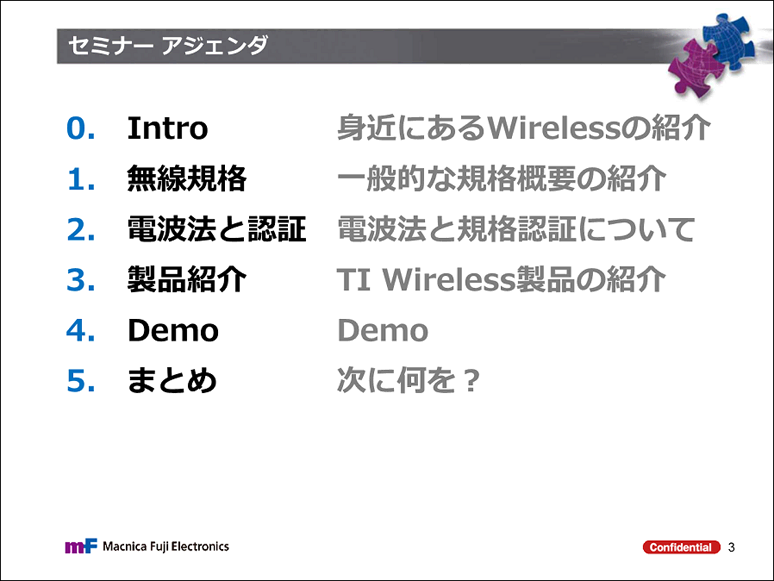 セミナー アジェンダ

0. Intro 身近にあるWirelessの紹介
1. 無線規格 一般的な規格概要の紹介
2. 電波法と認証 電波法と規格認証について
3. 製品紹介 TI Wireless製品の紹介
4. Demo Demo
5. まとめ 次に何を？

mF Macnica Fuji Electronics

Confidential 3